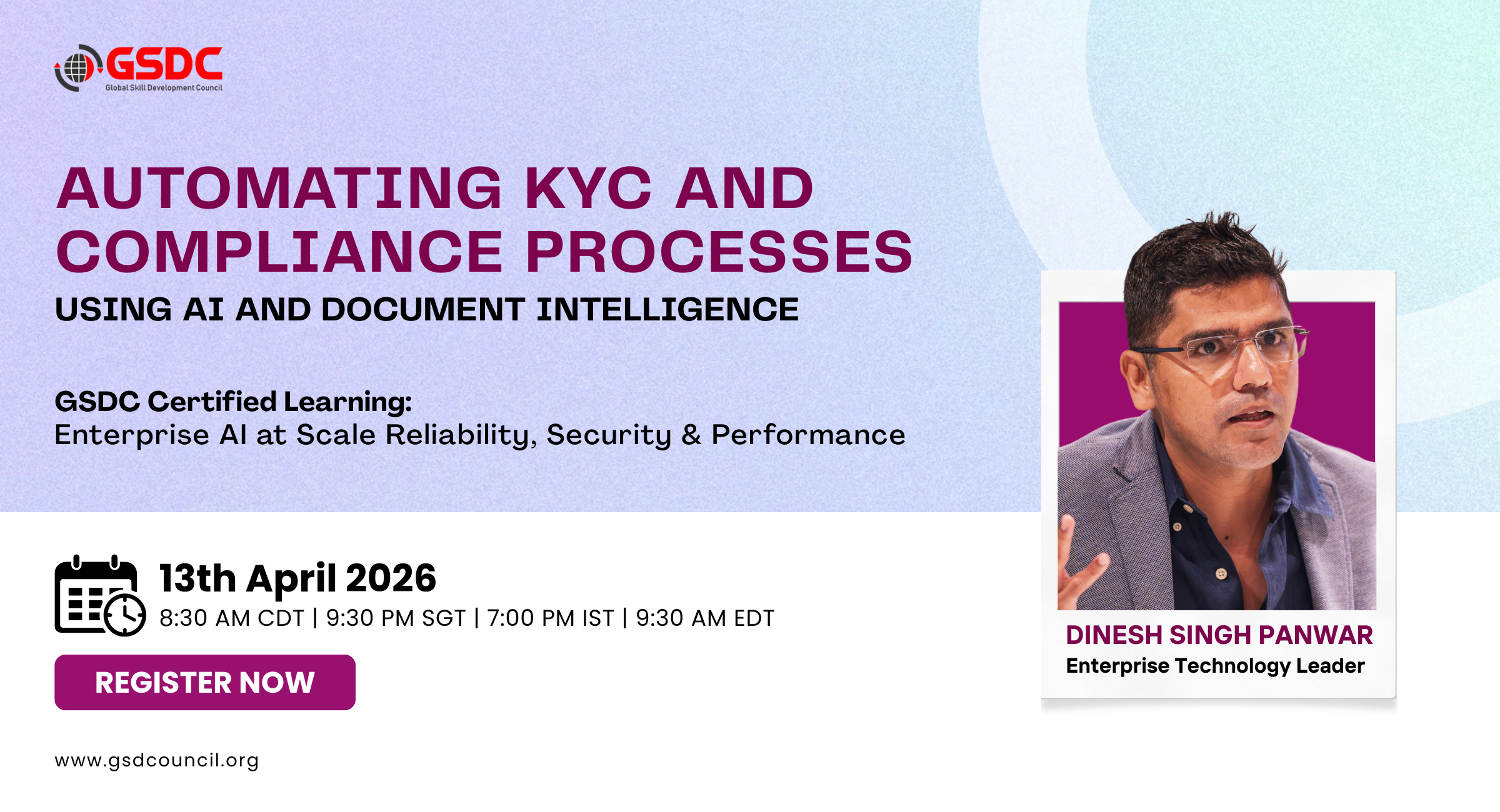 GSDC
Global Skill Development Council

AUTOMATING KYC AND COMPLIANCE PROCESSES
USING AI AND DOCUMENT INTELLIGENCE

GSDC Certified Learning:
Enterprise AI at Scale Reliability, Security & Performance

13th April 2026
8:30 AM CDT | 9:30 PM SGT | 7:00 PM IST | 9:30 AM EDT

REGISTER NOW

www.gsdcouncil.org

DINESH SINGH PANWAR
Enterprise Technology Leader